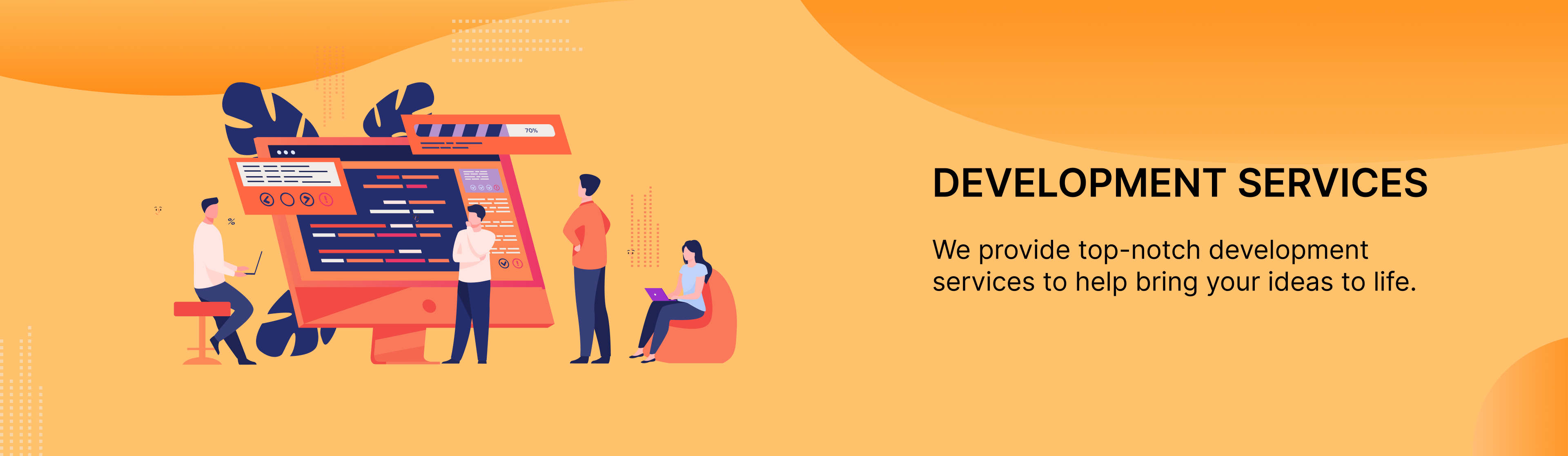 70%

%

DEVELOPMENT SERVICES

We provide top-notch development services to help bring your ideas to life.